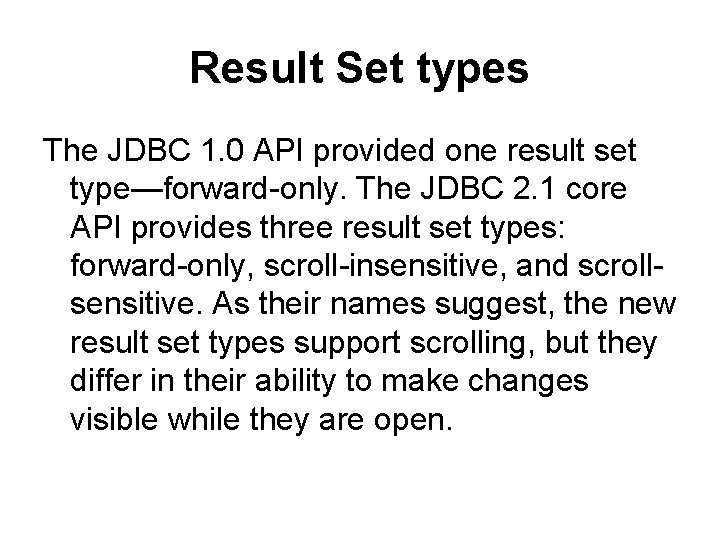 Result Set types

The JDBC 1.0 API provided one result set type—forward-only. The JDBC 2.1 core API provides three result set types: forward-only, scroll-insensitive, and scroll-sensitive. As their names suggest, the new result set types support scrolling, but they differ in their ability to make changes visible while they are open.